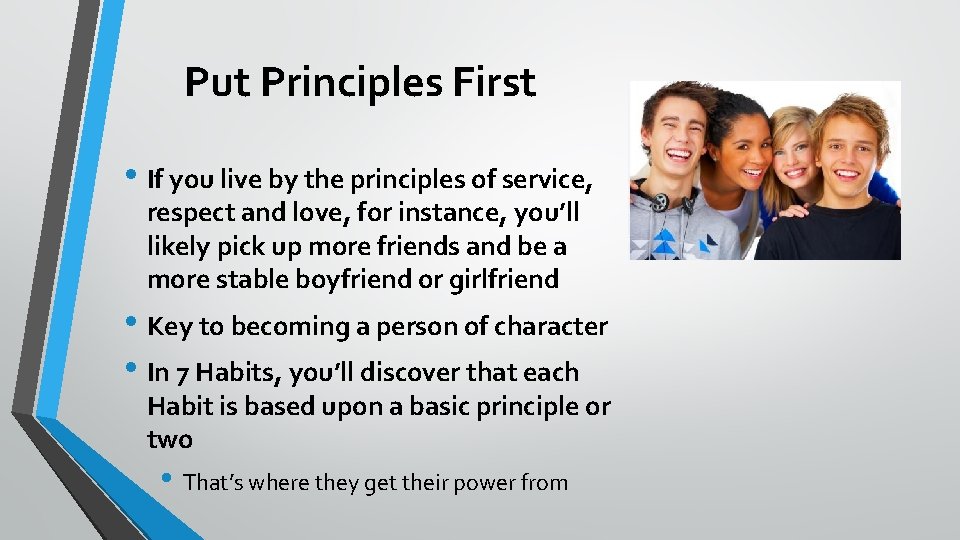 Put Principles First

• If you live by the principles of service, respect and love, for instance, you'll likely pick up more friends and be a more stable boyfriend or girlfriend

• Key to becoming a person of character

• In 7 Habits, you'll discover that each Habit is based upon a basic principle or two

• That's where they get their power from